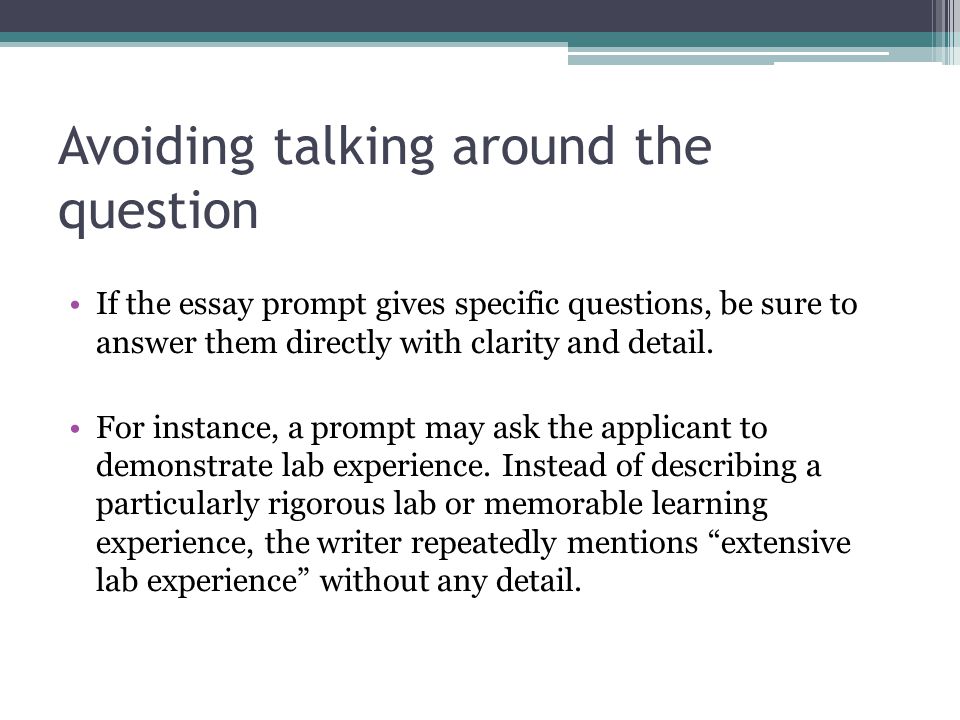 Avoiding talking around the question

• If the essay prompt gives specific questions, be sure to answer them directly with clarity and detail.

• For instance, a prompt may ask the applicant to demonstrate lab experience. Instead of describing a particularly rigorous lab or memorable learning experience, the writer repeatedly mentions “extensive lab experience” without any detail.